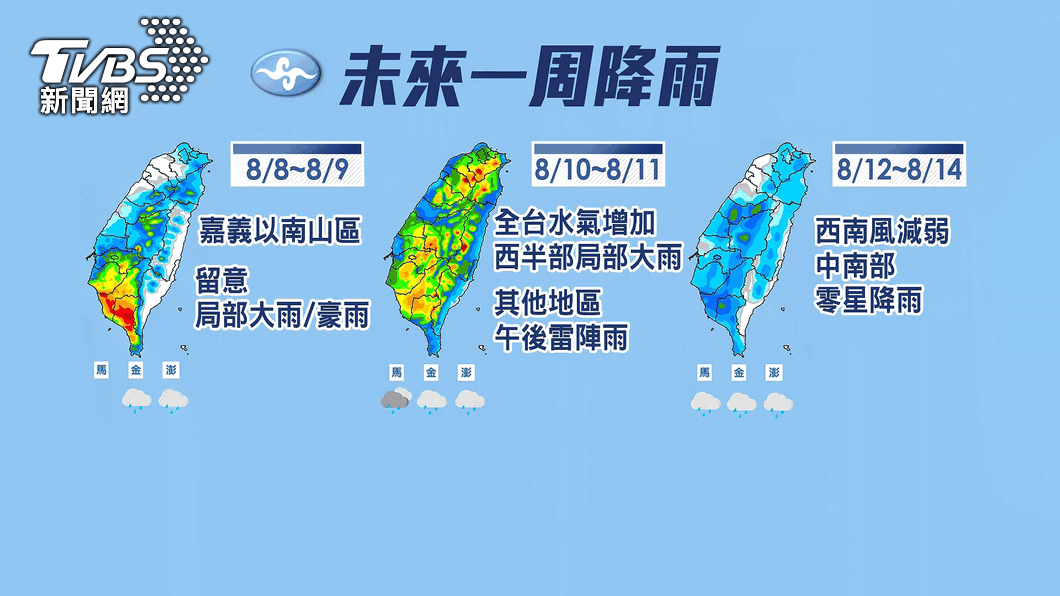 TVBS 新聞網

未來一周降雨

8/8~8/9

嘉義以南山區

留意
局部大雨/豪雨

馬 金 澎

8/10~8/11

全台水氣增加
西半部局部大雨

其他地區
午後雷陣雨

馬 金 澎

8/12~8/14

西南風減弱
中南部
零星降雨

馬 金 澎